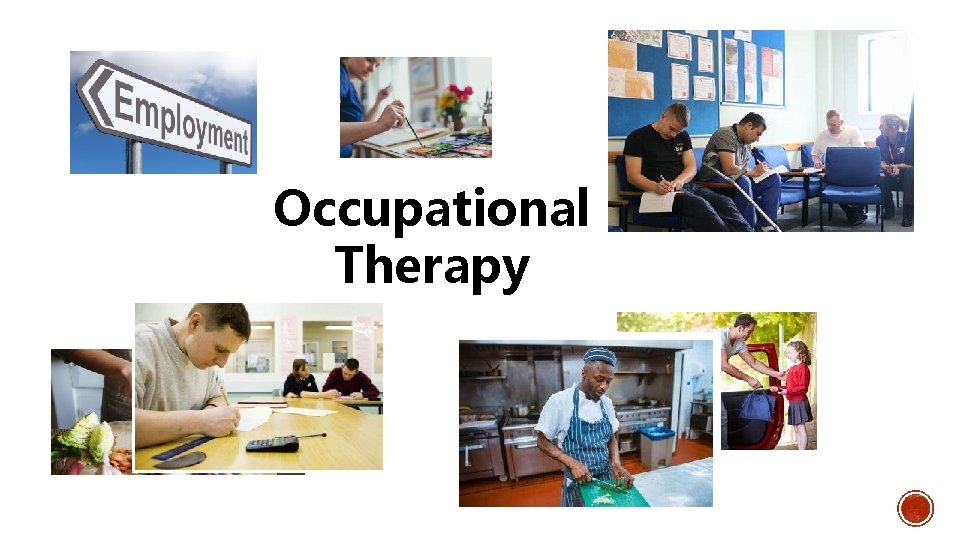 Employment

Occupational Therapy